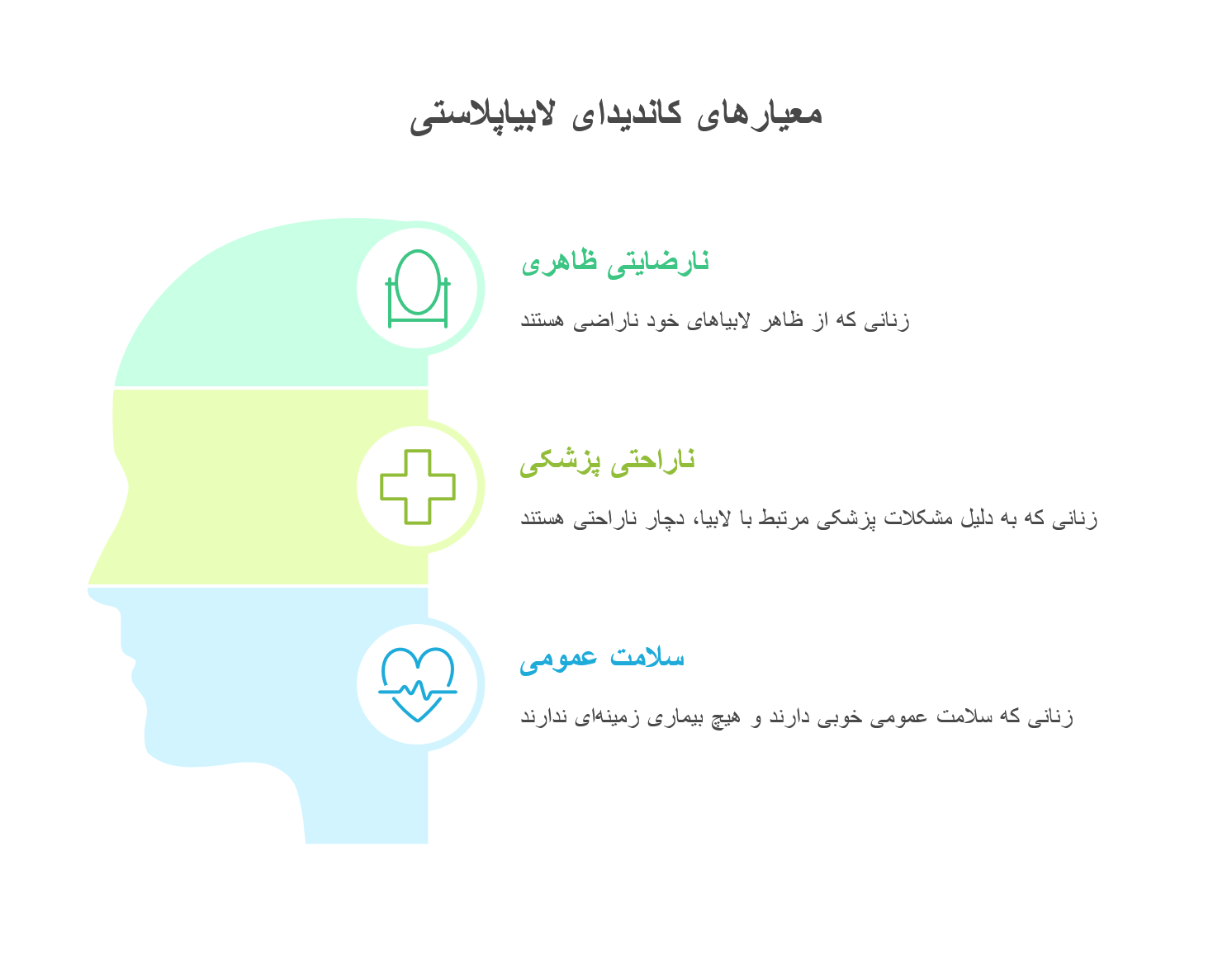 معیارهای کاندیدای لابیاپلاستی

نارضایتی ظاهری

زنانی که از ظاهر لابیاهای خود ناراضی هستند

ناراحتی پزشکی

زنانی که به دلیل مشکلات پزشکی مرتبط با لابیا، دچار ناراحتی هستند

سلامت عمومی

زنانی که سلامت عمومی خوبی دارند و هیچ بیماری زمینه‌ای ندارند